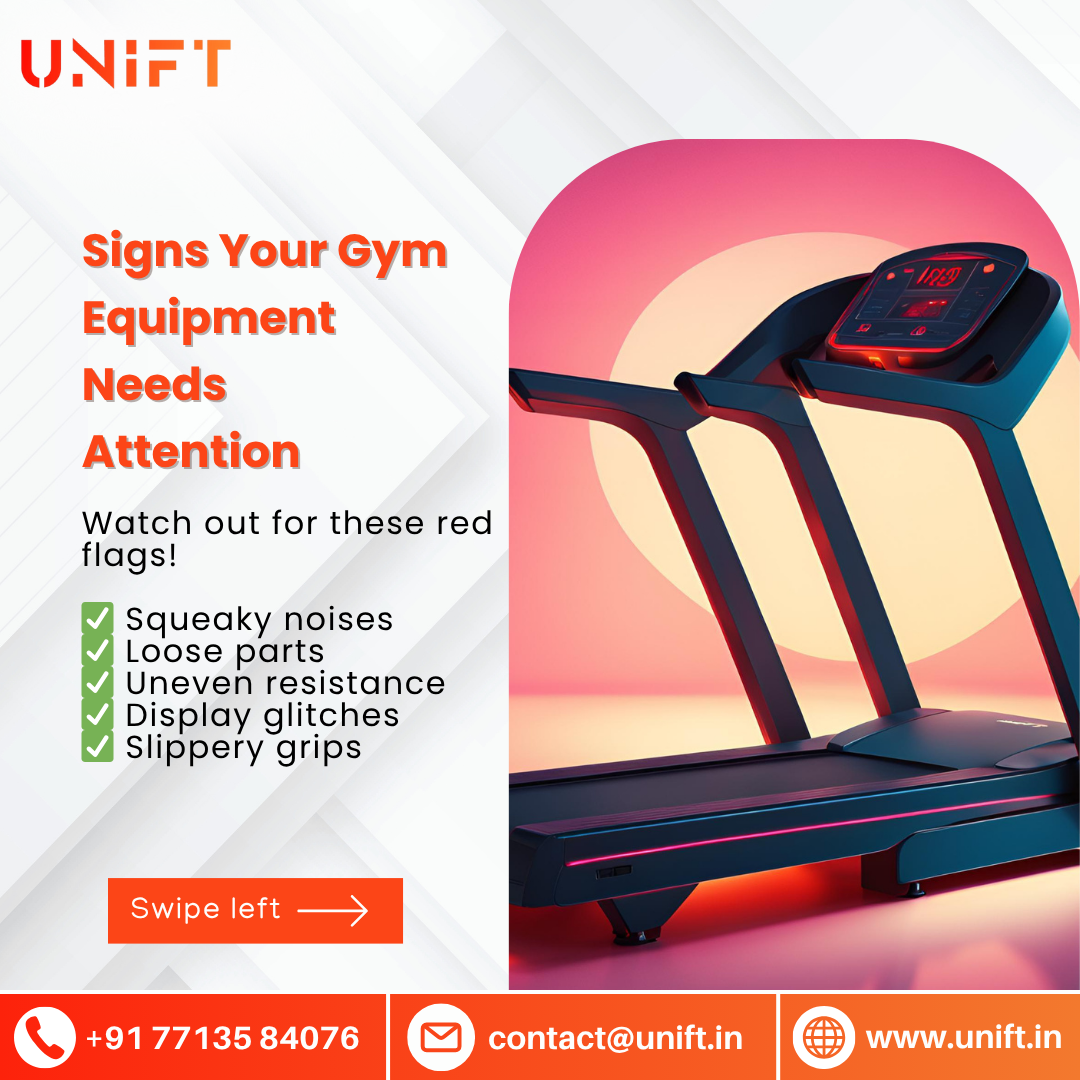 UNIFT

Signs Your Gym Equipment Needs Attention

Watch out for these red flags!

✅ Squeaky noises
✅ Loose parts
✅ Uneven resistance
✅ Display glitches
✅ Slippery grips

Swipe left

+91 77135 84076
contact@unift.in
www.unift.in